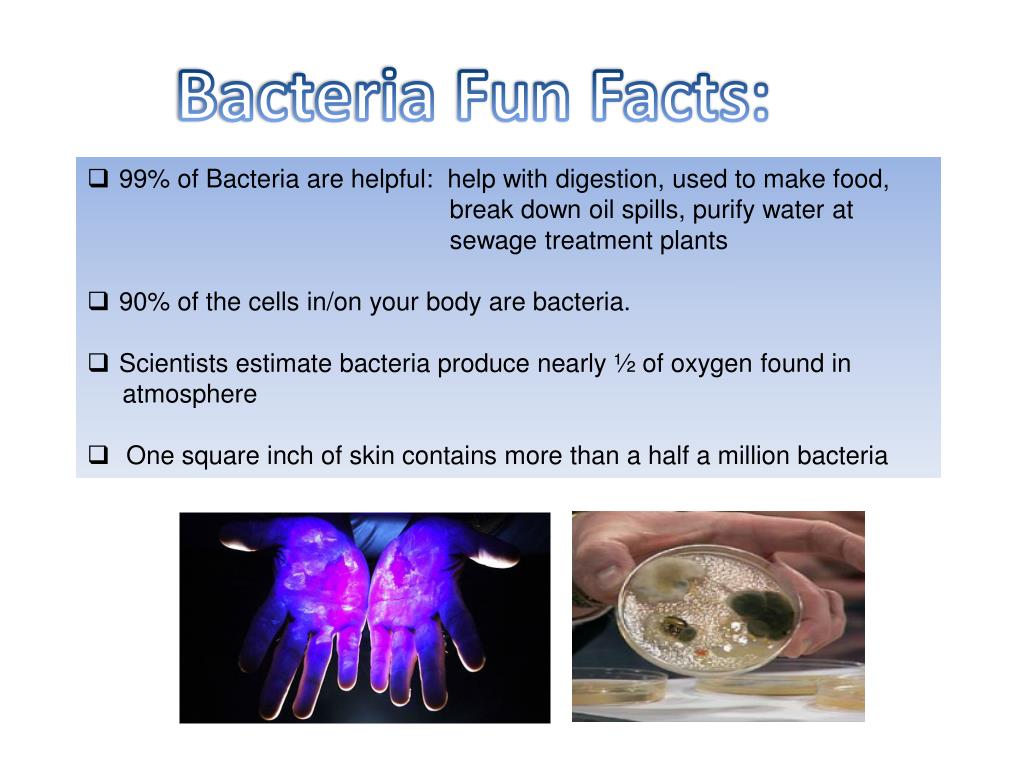 Bacteria Fun Facts:

❑ 99% of Bacteria are helpful: help with digestion, used to make food, break down oil spills, purify water at sewage treatment plants

❑ 90% of the cells in/on your body are bacteria.

❑ Scientists estimate bacteria produce nearly ½ of oxygen found in atmosphere

❑ One square inch of skin contains more than a half a million bacteria